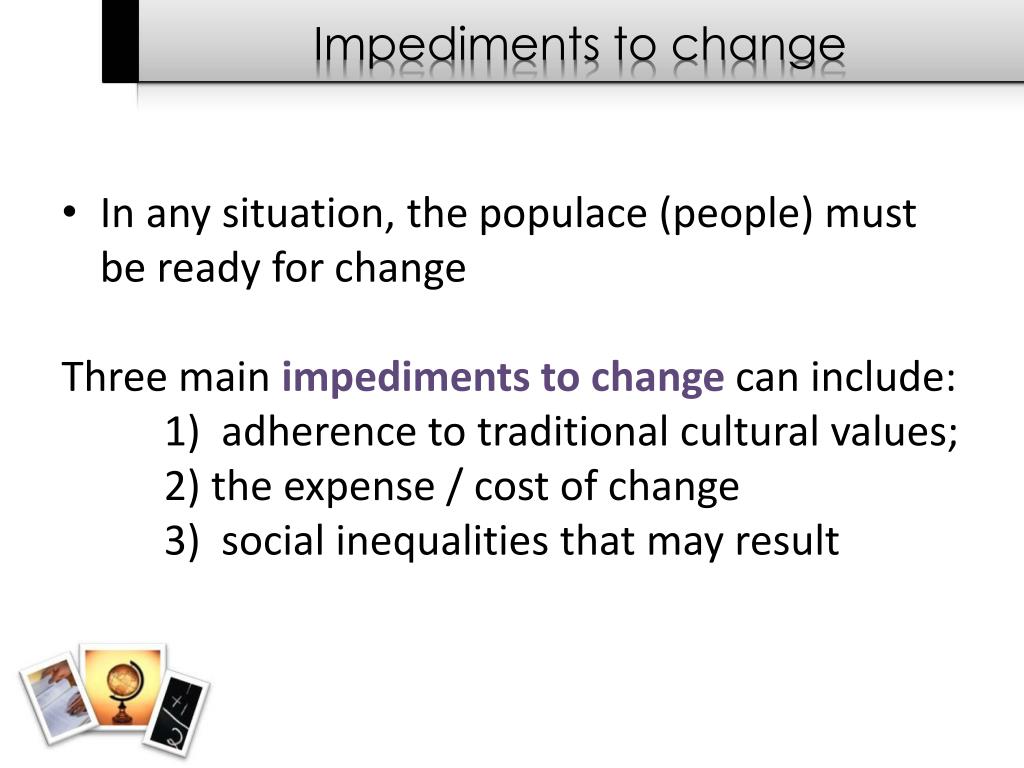 Impediments to change

• In any situation, the populace (people) must be ready for change

Three main impediments to change can include:
1) adherence to traditional cultural values;
2) the expense / cost of change
3) social inequalities that may result